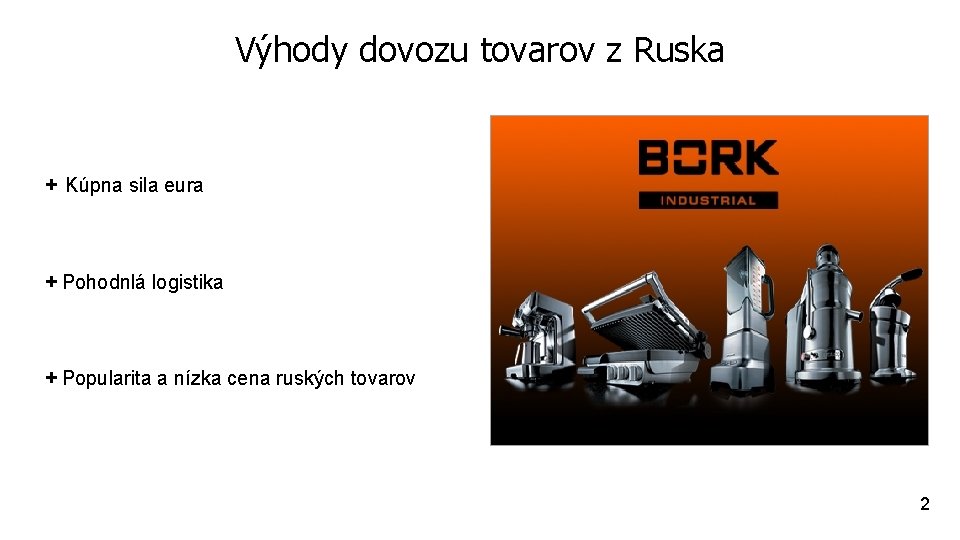 Výhody dovozu tovarov z Ruska

+ Kúpna sila eura

+ Pohodnlá logistika

+ Popularita a nízka cena ruských tovarov

BORK

INDUSTRIAL

2